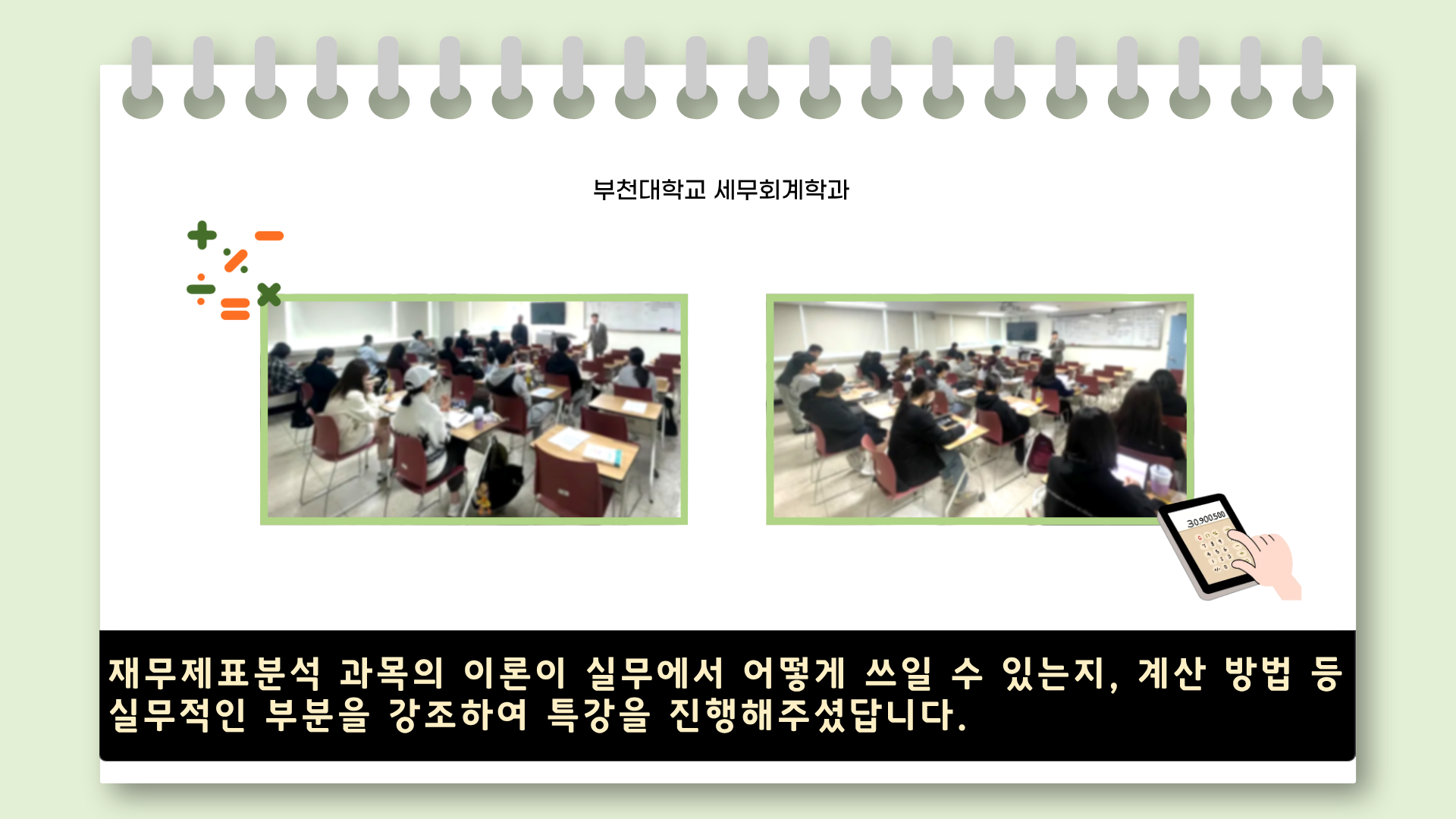 부천대학교 세무회계학과

30900500

재무제표분석 과목의 이론이 실무에서 어떻게 쓰일 수 있는지, 계산 방법 등 실무적인 부분을 강조하여 특강을 진행해주셨답니다.